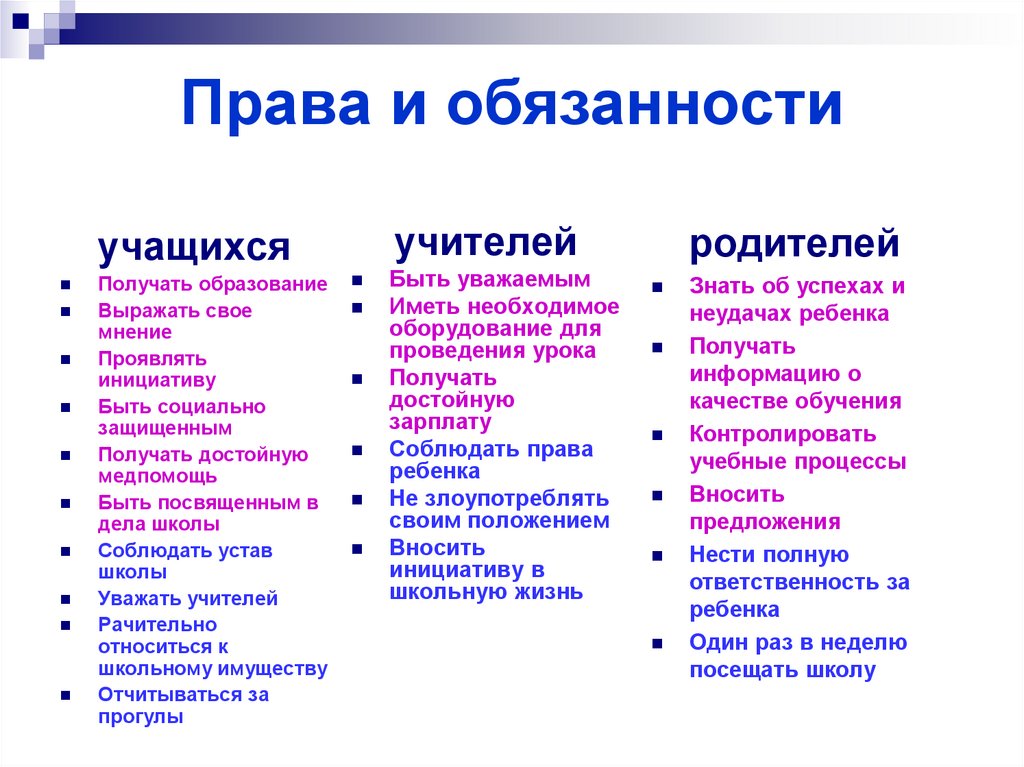 Права и обязанности

учащихся

- Получать образование
- Выражать свое мнение
- Проявлять инициативу
- Быть социально защищенным
- Получать достойную медпомощь
- Быть посвященным в дела школы
- Соблюдать устав школы
- Уважать учителей
- Рачительно относиться к школьному имуществу
- Отчитываться за прогулы

учителей

- Быть уважаемым
- Иметь необходимое оборудование для проведения урока
- Получать достойную зарплату
- Соблюдать права ребенка
- Не злоупотреблять своим положением
- Вносить инициативу в школьную жизнь

родителей

- Знать об успехах и неудачах ребенка
- Получать информацию о качестве обучения
- Контролировать учебные процессы
- Вносить предложения
- Нести полную ответственность за ребенка
- Один раз в неделю посещать школу